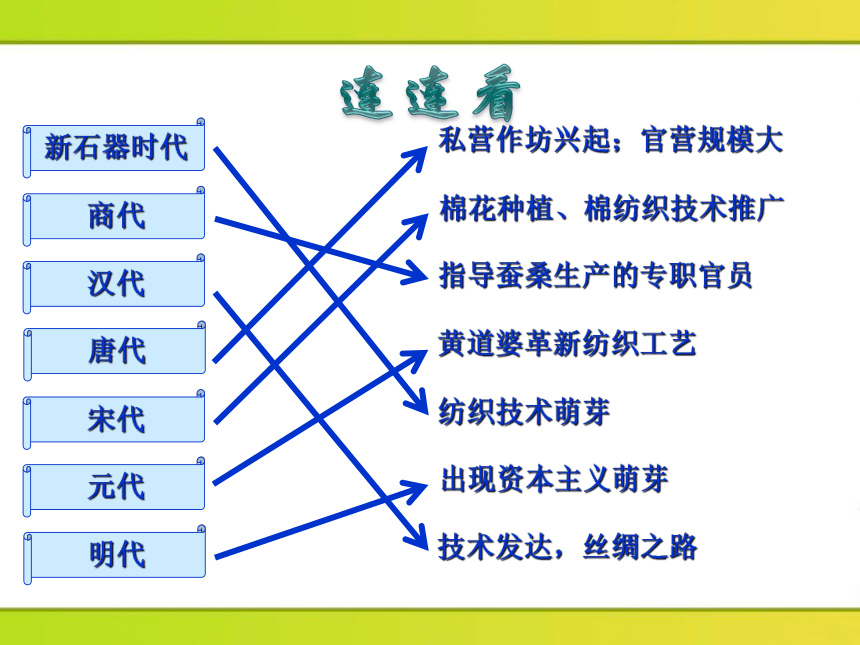 连连看

新石器时代
商代
汉代
唐代
宋代
元代
明代

私营作坊兴起；官营规模大
棉花种植、棉纺织技术推广
指导蚕桑生产的专职官员
黄道婆革新纺织工艺
纺织技术萌芽
出现资本主义萌芽
技术发达，丝绸之路